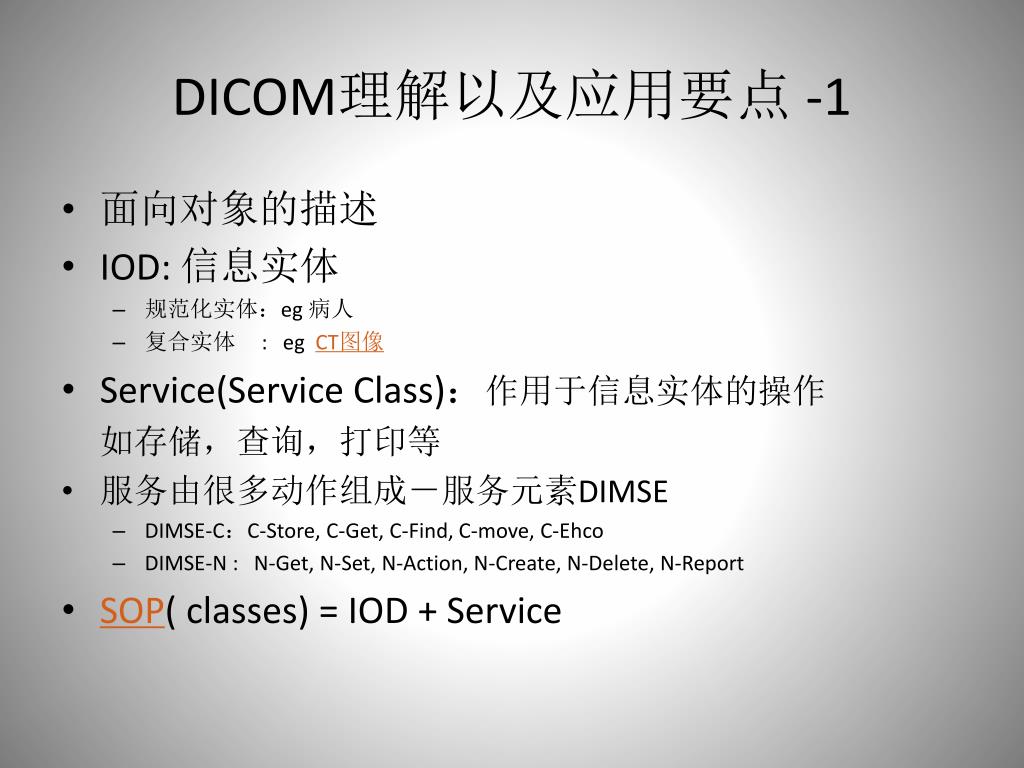 DICOM理解以及应用要点 -1

• 面向对象的描述
• IOD: 信息实体
– 规范化实体：eg 病人
– 复合实体 ：eg CT图像
• Service(Service Class)： 作用于信息实体的操作 如存储，查询，打印等
• 服务由很多动作组成－服务元素DIMSE
– DIMSE-C：C-Store, C-Get, C-Find, C-move, C-Ehco
– DIMSE-N : N-Get, N-Set, N-Action, N-Create, N-Delete, N-Report
• SOP( classes) = IOD + Service